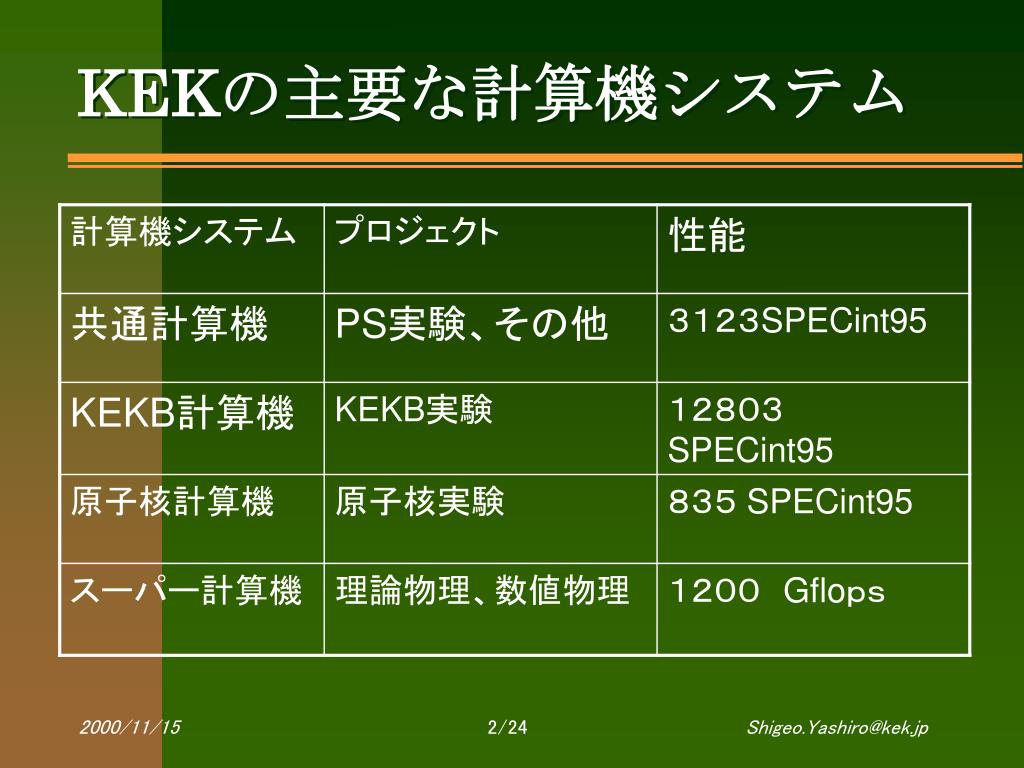 KEKの主要な計算機システム

| 計算機システム | プロジェクト | 性能 |
|---|---|---|
| 共通計算機 | PS実験、その他 | 3123SPECint95 |
| KEKB計算機 | KEKB実験 | 12803 SPECint95 |
| 原子核計算機 | 原子核実験 | 835 SPECint95 |
| スーパー計算機 | 理論物理、数値物理 | 1200　Gflops |

2000/11/15

2/24

Shigeo.Yashiro@kek.jp